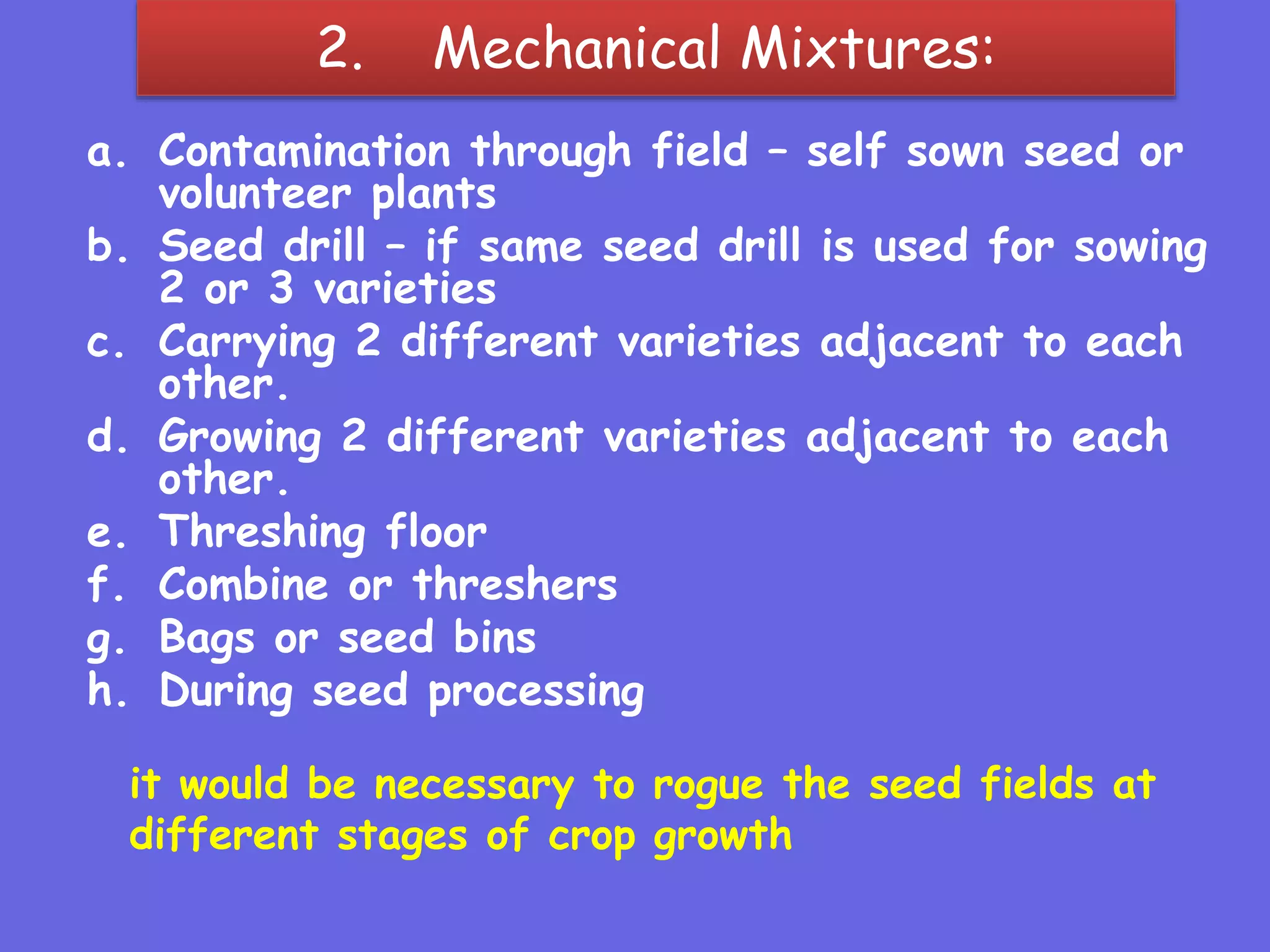 2. Mechanical Mixtures:

a. Contamination through field – self sown seed or volunteer plants
b. Seed drill – if same seed drill is used for sowing 2 or 3 varieties
c. Carrying 2 different varieties adjacent to each other.
d. Growing 2 different varieties adjacent to each other.
e. Threshing floor
f. Combine or threshers
g. Bags or seed bins
h. During seed processing

it would be necessary to rogue the seed fields at different stages of crop growth